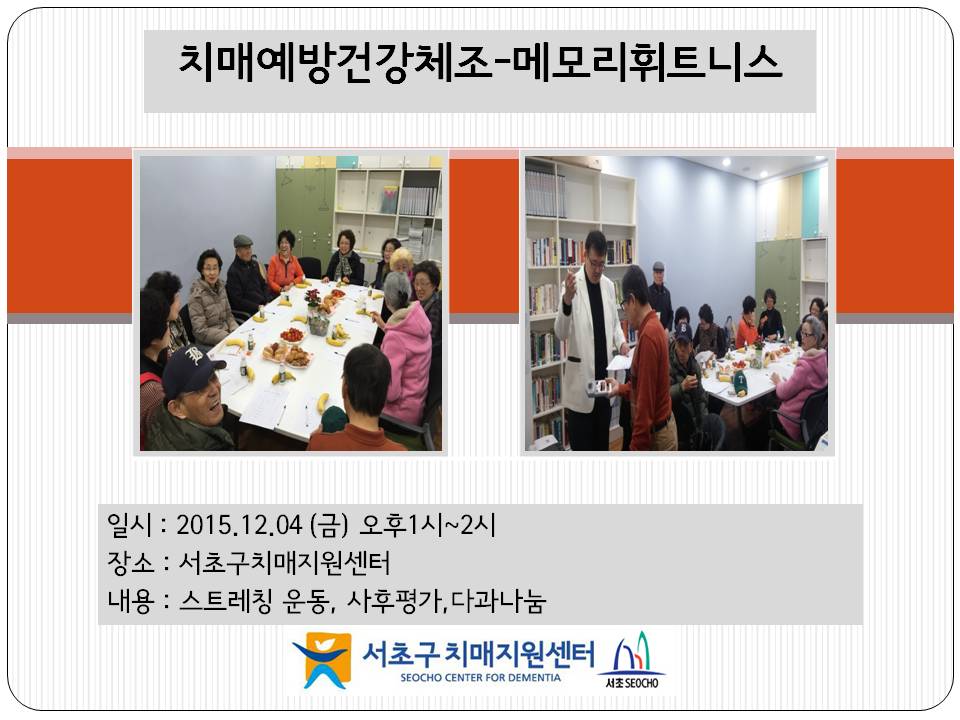 치매예방건강체조-메모리휘트니스

일시 : 2015.12.04 (금) 오후1시~2시
장소 : 서초구치매지원센터
내용 : 스트레칭 운동, 사후평가,다과나눔

서초구 치매지원센터
SEOCHO CENTER FOR DEMENTIA

서초 SEOCHO